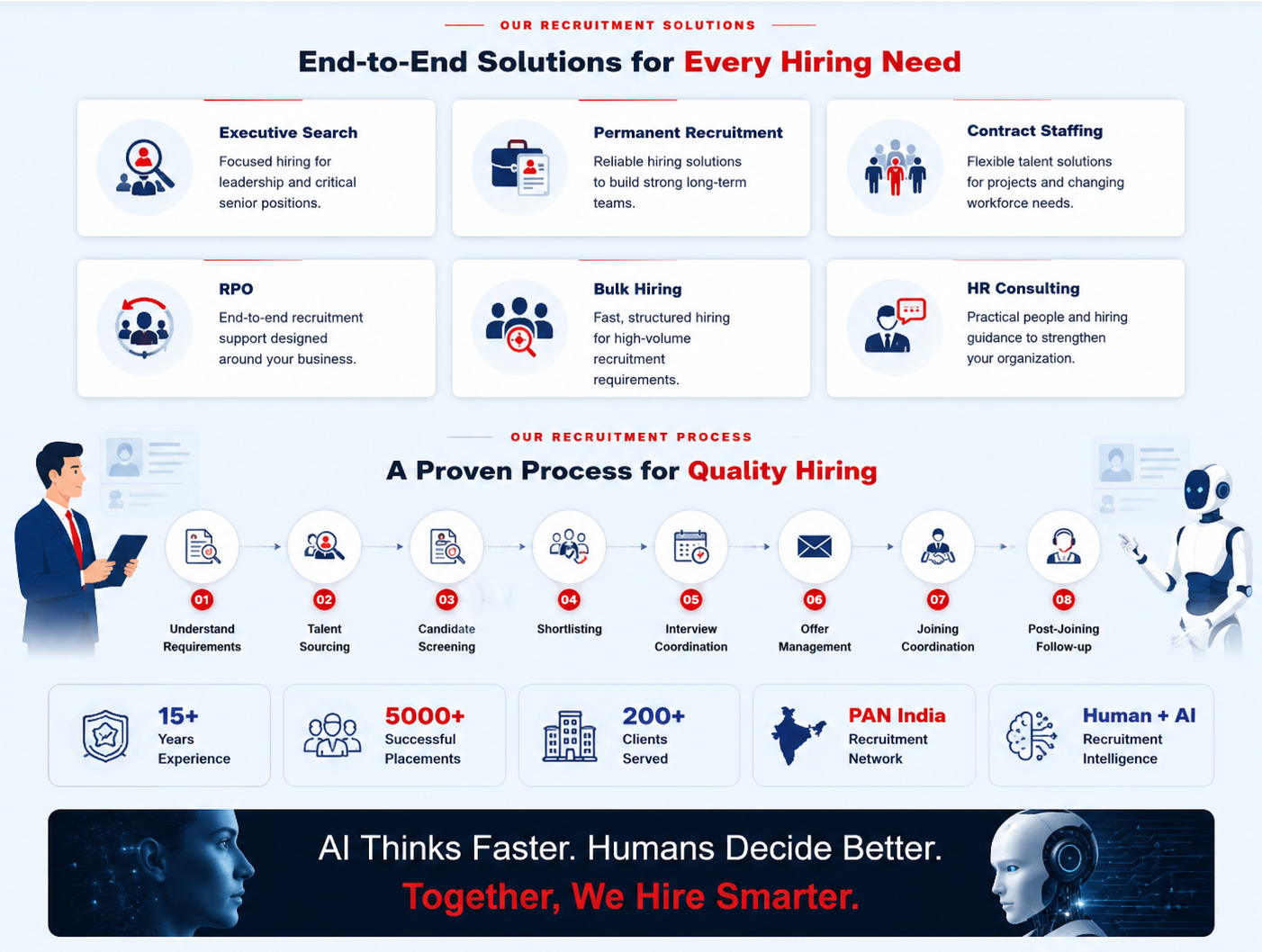 OUR RECRUITMENT SOLUTIONS

End-to-End Solutions for Every Hiring Need

Executive Search
Focused hiring for leadership and critical senior positions.

Permanent Recruitment
Reliable hiring solutions to build strong long-term teams.

Contract Staffing
Flexible talent solutions for projects and changing workforce needs.

RPO
End-to-end recruitment support designed around your business.

Bulk Hiring
Fast, structured hiring for high-volume recruitment requirements.

HR Consulting
Practical people and hiring guidance to strengthen your organization.

OUR RECRUITMENT PROCESS

A Proven Process for Quality Hiring

01 Understand Requirements

02 Talent Sourcing

03 Candidate Screening

04 Shortlisting

05 Interview Coordination

06 Offer Management

07 Joining Coordination

08 Post-Joining Follow-up

15+ Years Experience

5000+ Successful Placements

200+ Clients Served

PAN India Recruitment Network

Human + AI Recruitment Intelligence

AI Thinks Faster. Humans Decide Better.
Together, We Hire Smarter.